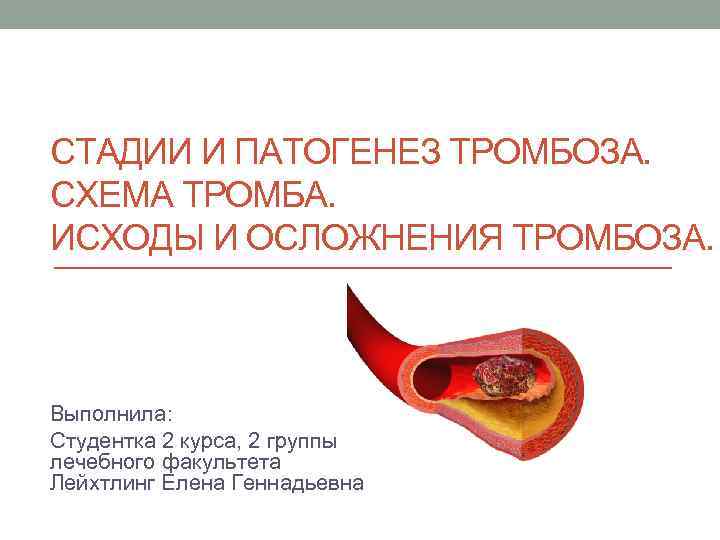 СТАДИИ И ПАТОГЕНЕЗ ТРОМБОЗА.
СХЕМА ТРОМБА.
ИСХОДЫ И ОСЛОЖНЕНИЯ ТРОМБОЗА.

Выполнила:

Студентка 2 курса, 2 группы
лечебного факультета
Лейхтлинг Елена Геннадьевна